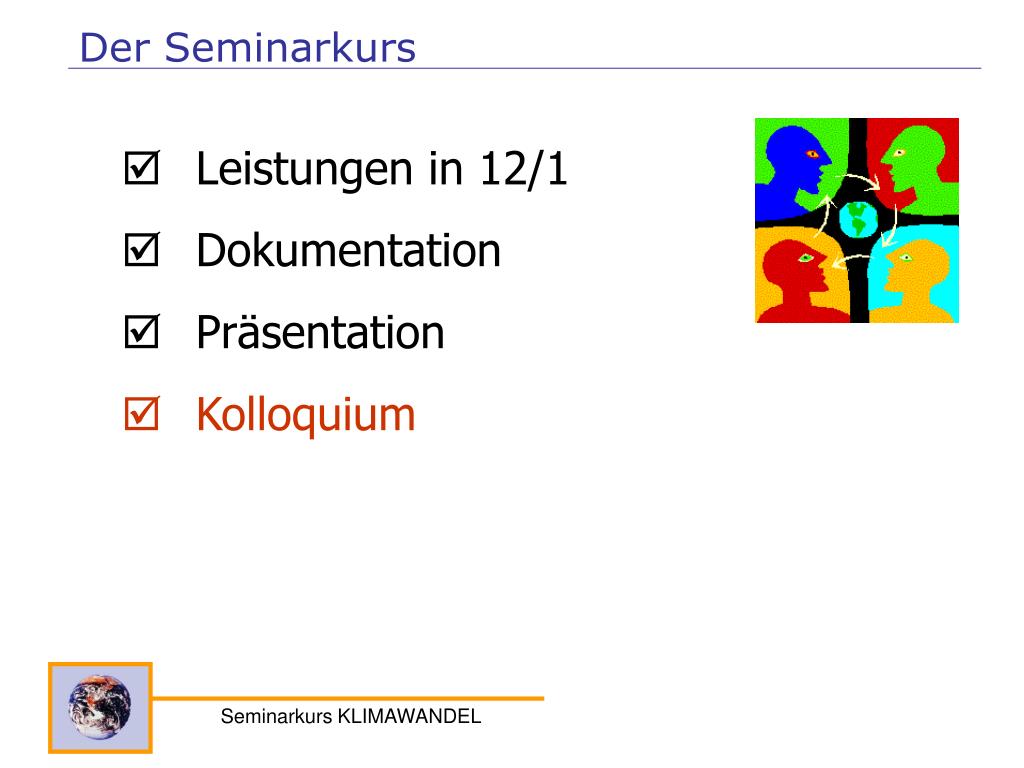 Der Seminarkurs

☑ Leistungen in 12/1

☑ Dokumentation

☑ Präsentation

☑ Kolloquium

Seminarkurs KLIMAWANDEL